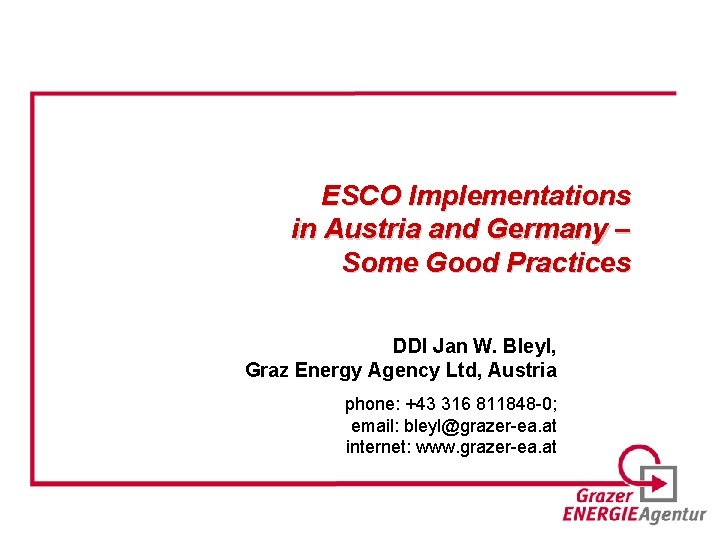 ESCO Implementations
in Austria and Germany –
Some Good Practices

DDI Jan W. Bleyl,
Graz Energy Agency Ltd, Austria

phone: +43 316 811848-0;
email: bleyl@grazer-ea.at
internet: www.grazer-ea.at

Grazer
ENERGIEAgentur